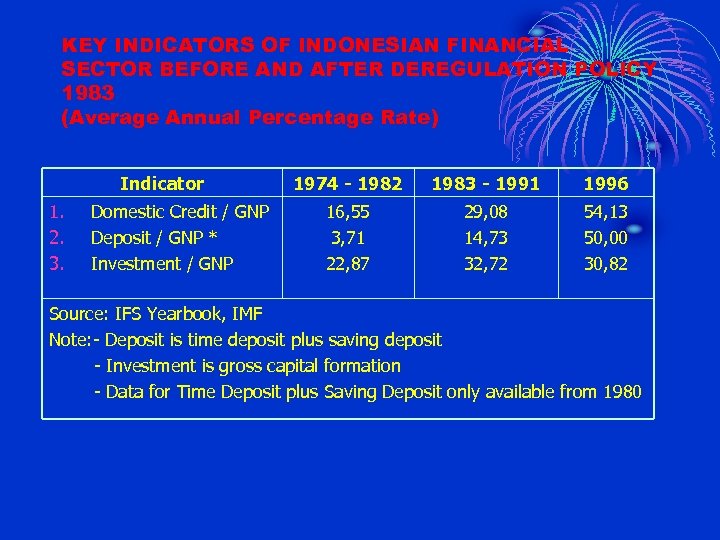 KEY INDICATORS OF INDONESIAN FINANCIAL SECTOR BEFORE AND AFTER DEREGULATION POLICY 1983
(Average Annual Percentage Rate)

| Indicator | 1974 - 1982 | 1983 - 1991 | 1996 |
|---|---|---|---|
| 1. Domestic Credit / GNP | 16,55 | 29,08 | 54,13 |
| 2. Deposit / GNP * | 3,71 | 14,73 | 50,00 |
| 3. Investment / GNP | 22,87 | 32,72 | 30,82 |

Source: IFS Yearbook, IMF
Note:- Deposit is time deposit plus saving deposit
- Investment is gross capital formation
- Data for Time Deposit plus Saving Deposit only available from 1980